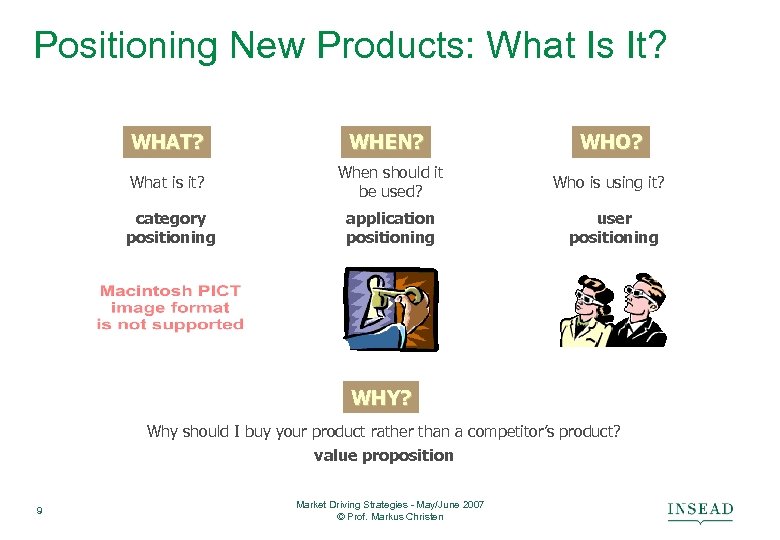 Positioning New Products: What Is It?

WHAT?

What is it?

category positioning

Macintosh PICT image format is not supported

WHEN?

When should it be used?

application positioning

WHO?

Who is using it?

user positioning

WHY?

Why should I buy your product rather than a competitor's product?

value proposition

9

Market Driving Strategies - May/June 2007
© Prof. Markus Christen

INSEAD